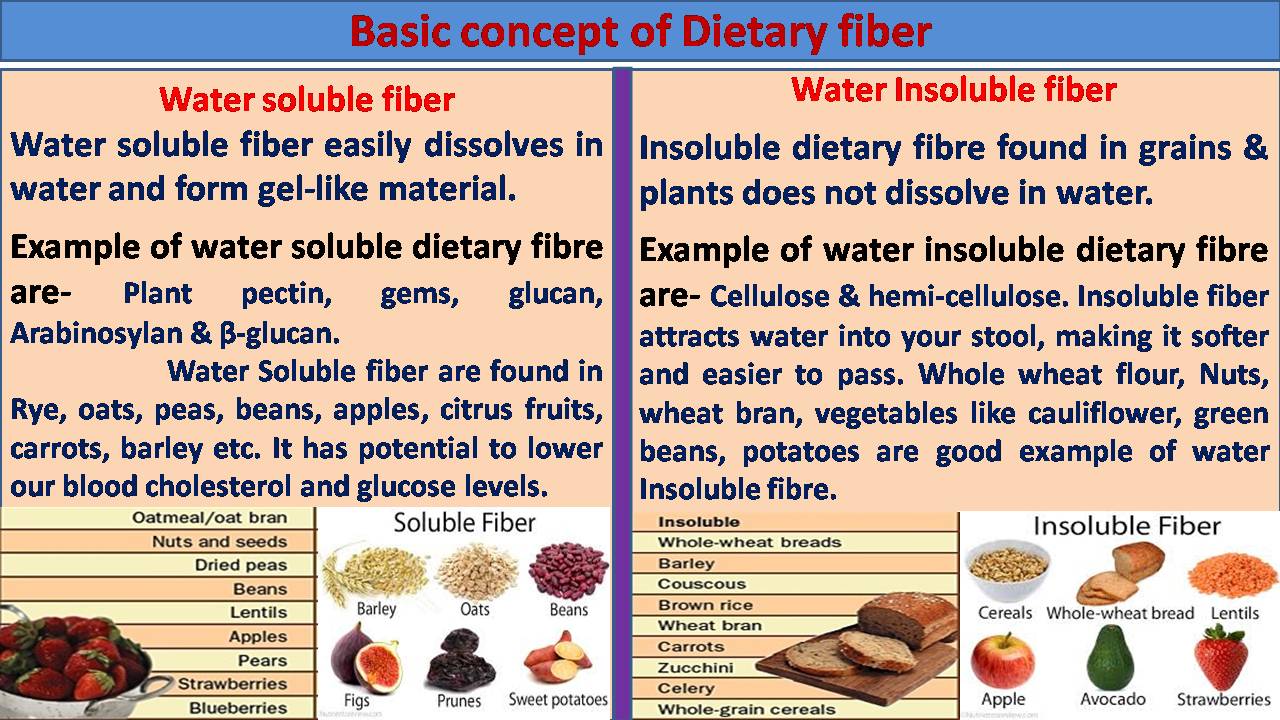 Basic concept of Dietary fiber

Water soluble fiber

Water soluble fiber easily dissolves in water and form gel-like material.

Example of water soluble dietary fibre are- Plant pectin, gems, glucan, Arabinosylan & β-glucan.

Water Soluble fiber are found in Rye, oats, peas, beans, apples, citrus fruits, carrots, barley etc. It has potential to lower our blood cholesterol and glucose levels.

Oatmeal/oat bran
Nuts and seeds
Dried peas
Beans
Lentils
Apples
Pears
Strawberries
Blueberries

Soluble Fiber
Barley
Oats
Beans
Figs
Prunes
Sweet potatoes

Water Insoluble fiber

Insoluble dietary fibre found in grains & plants does not dissolve in water.

Example of water insoluble dietary fibre are- Cellulose & hemi-cellulose. Insoluble fiber attracts water into your stool, making it softer and easier to pass. Whole wheat flour, Nuts, wheat bran, vegetables like cauliflower, green beans, potatoes are good example of water Insoluble fibre.

Insoluble
Whole-wheat breads
Barley
Couscous
Brown rice
Wheat bran
Carrots
Zucchini
Celery
Whole-grain cereals

Insoluble Fiber
Cereals
Whole-wheat bread
Lentils
Apple
Avocado
Strawberries